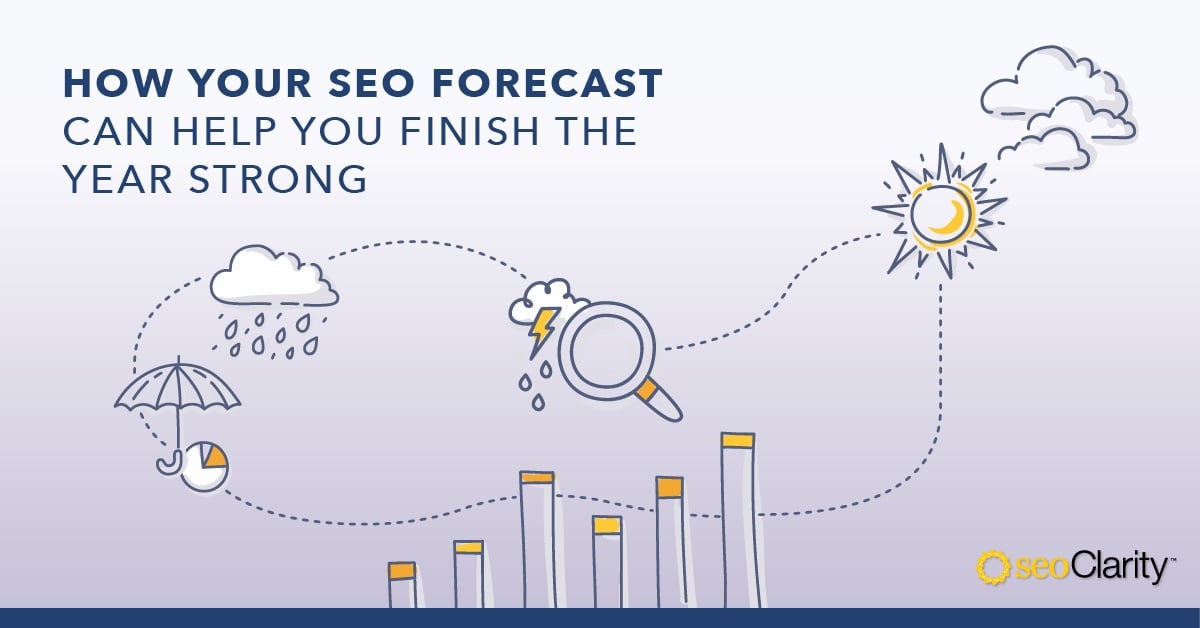 HOW YOUR SEO FORECAST CAN HELP YOU FINISH THE YEAR STRONG

seoClarity™